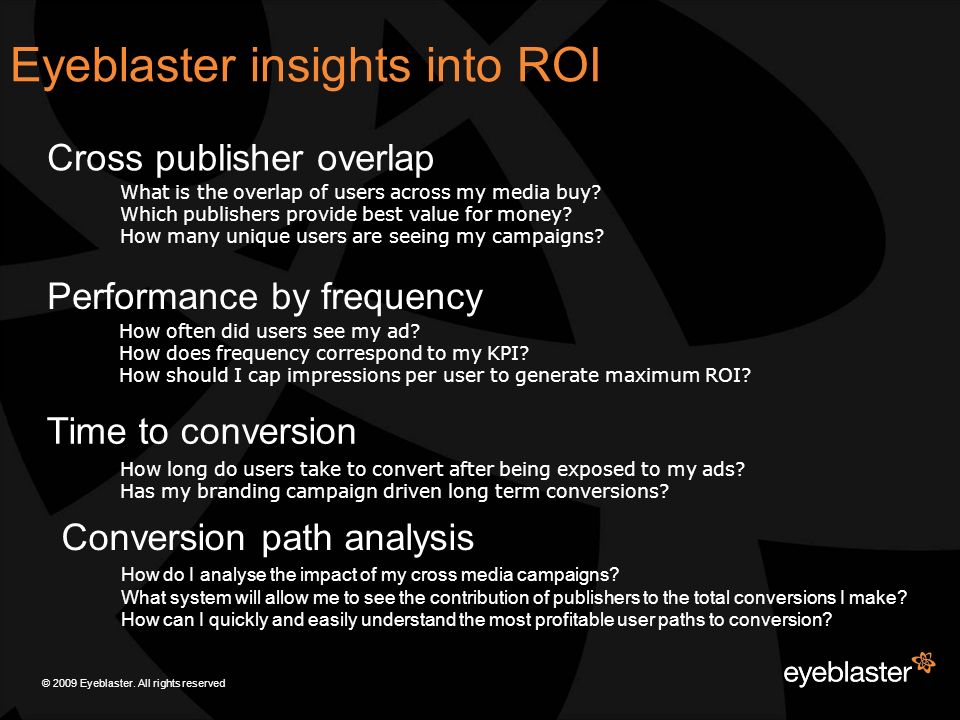 Eyeblaster insights into ROI

Cross publisher overlap

What is the overlap of users across my media buy?
Which publishers provide best value for money?
How many unique users are seeing my campaigns?

Performance by frequency

How often did users see my ad?
How does frequency correspond to my KPI?
How should I cap impressions per user to generate maximum ROI?

Time to conversion

How long do users take to convert after being exposed to my ads?
Has my branding campaign driven long term conversions?

Conversion path analysis

How do I analyse the impact of my cross media campaigns?
What system will allow me to see the contribution of publishers to the total conversions I make?
How can I quickly and easily understand the most profitable user paths to conversion?

© 2009 Eyeblaster. All rights reserved

eyeblaster